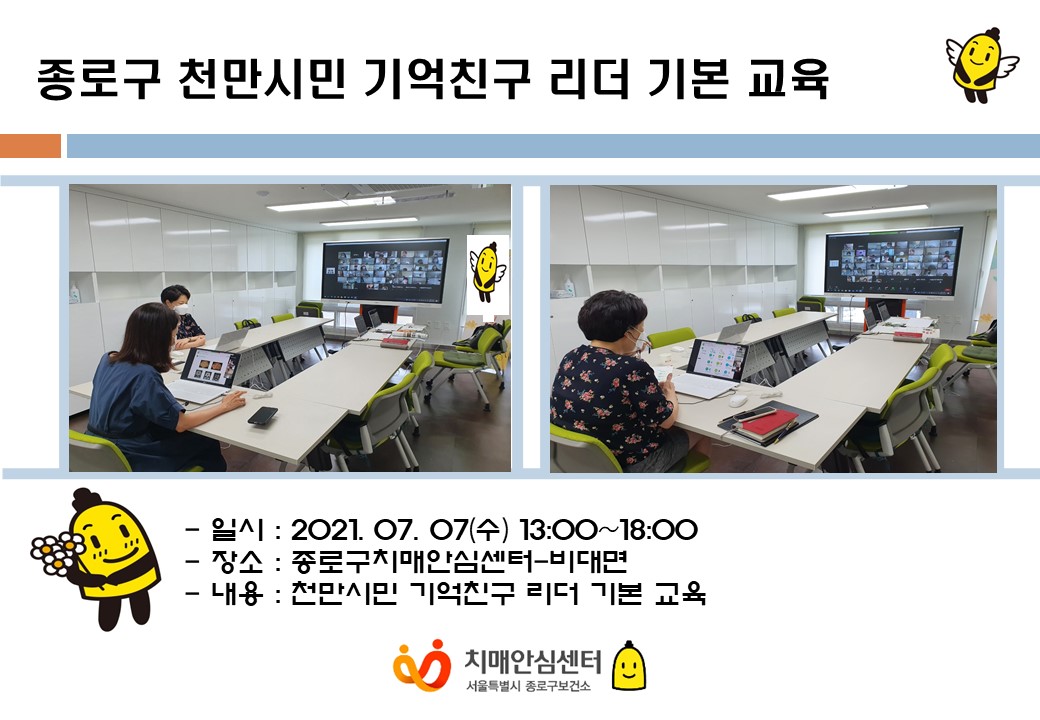 종로구 천만시민 기억친구 리더 기본 교육

- 일시 : 2021. 07. 07(수) 13:00~18:00
- 장소 : 종로구치매안심센터-비대면
- 내용 : 천만시민 기억친구 리더 기본 교육

치매안심센터
서울특별시 종로구보건소